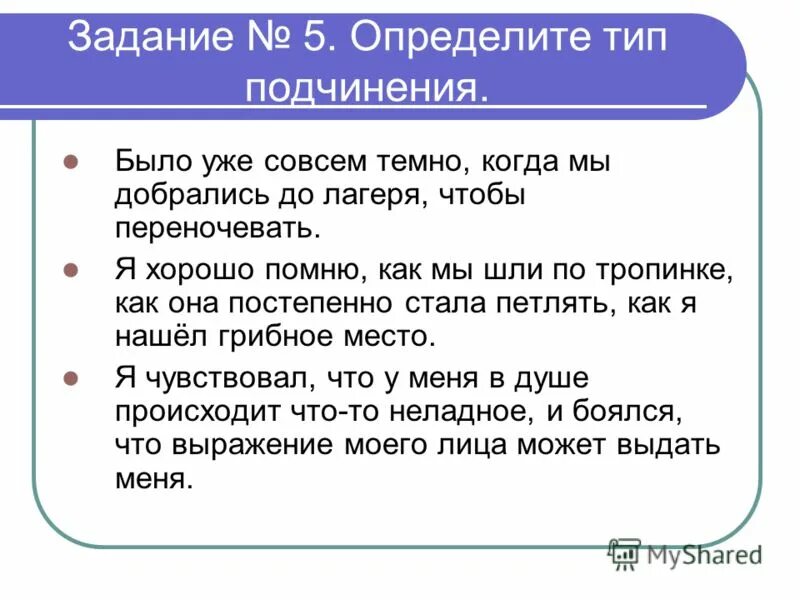 Задание № 5. Определите тип подчинения.

Было уже совсем темно, когда мы добрались до лагеря, чтобы переночевать.

Я хорошо помню, как мы шли по тропинке, как она постепенно стала петлять, как я нашёл грибное место.

Я чувствовал, что у меня в душе происходит что-то неладное, и боялся, что выражение моего лица может выдать меня.

MyShared